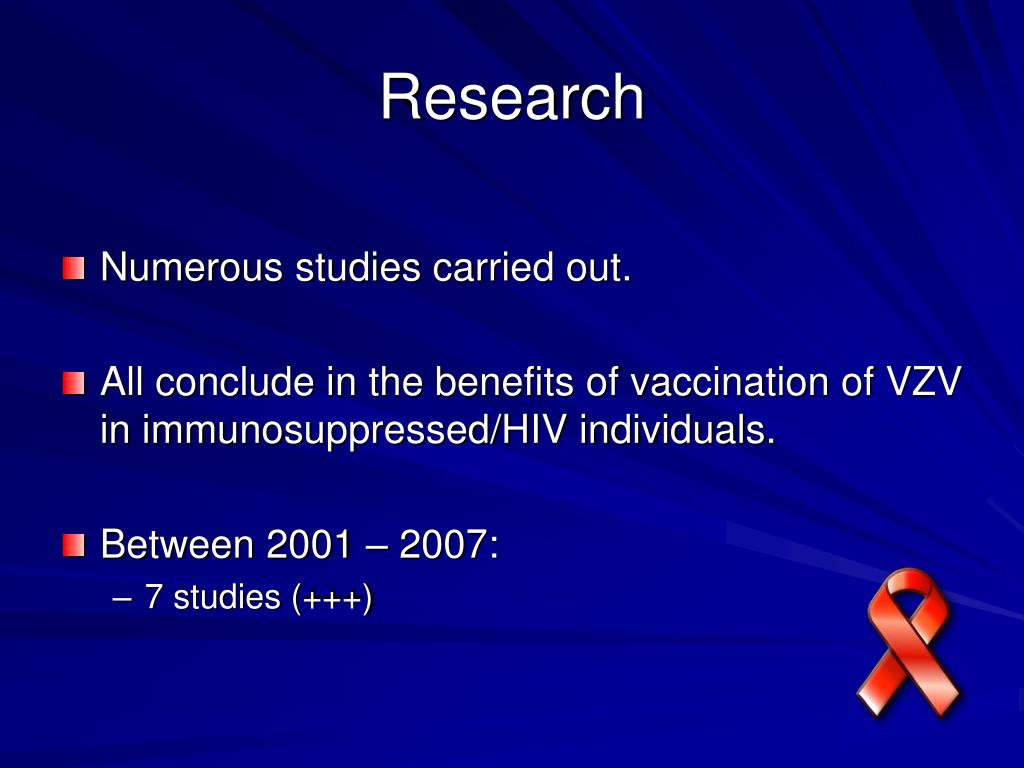 Research

Numerous studies carried out.

All conclude in the benefits of vaccination of VZV in immunosuppressed/HIV individuals.

Between 2001 – 2007:
– 7 studies (+++)